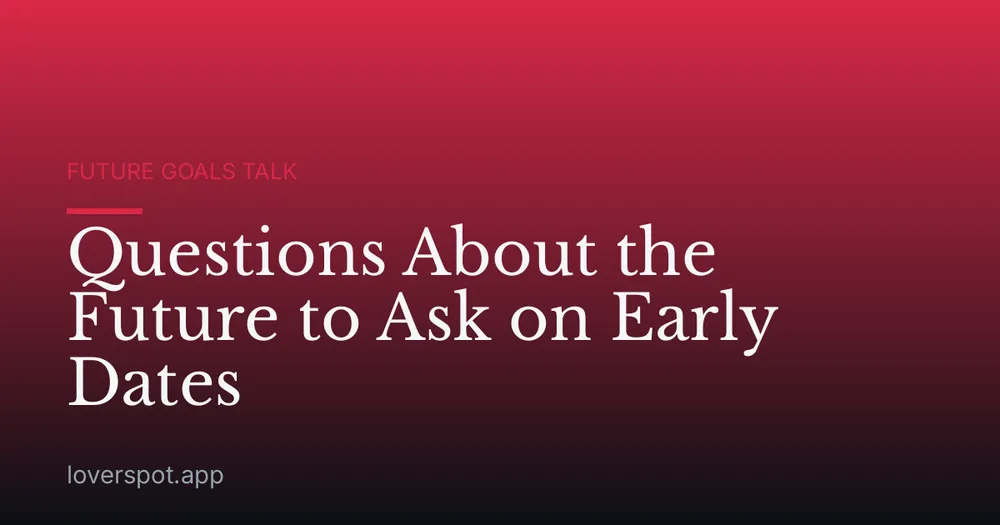 FUTURE GOALS TALK

Questions About the Future to Ask on Early Dates

loverspot.app